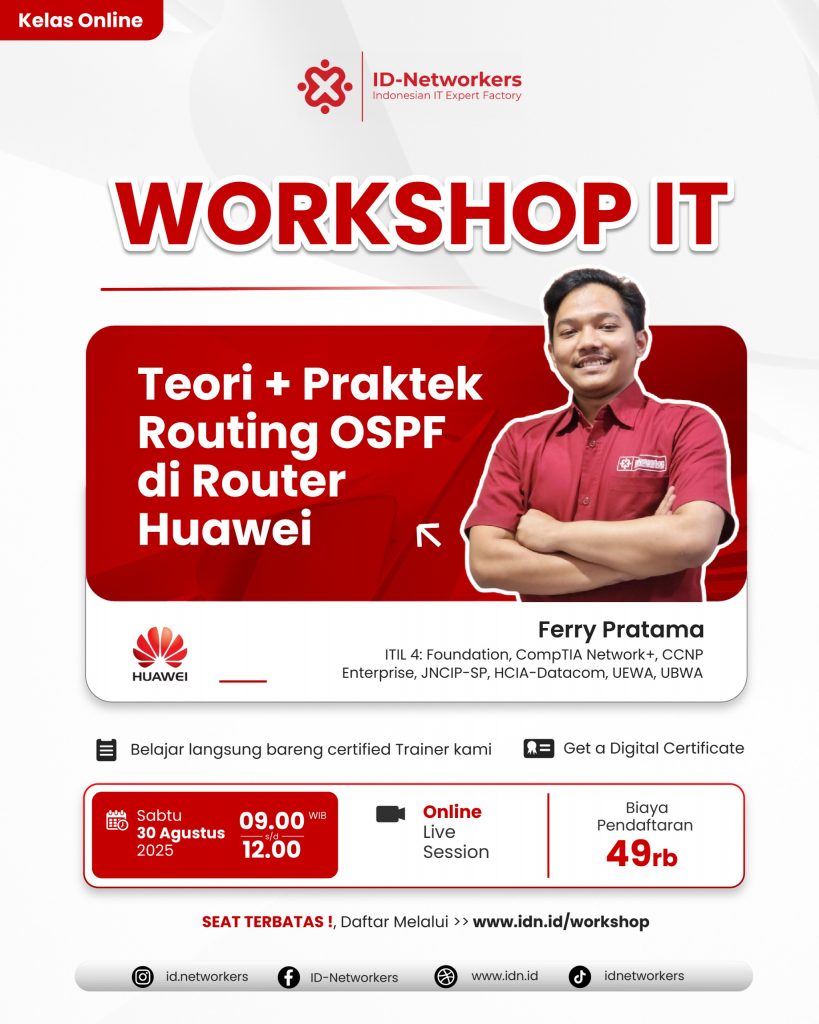 Kelas Online

ID-Networkers
Indonesian IT Expert Factory

WORKSHOP IT

Teori + Praktek Routing OSPF di Router Huawei

HUAWEI

Ferry Pratama
ITIL 4: Foundation, CompTIA Network+, CCNP Enterprise, JNCIP-SP, HCIA-Datacom, UEWA, UBWA

Belajar langsung bareng certified Trainer kami

Get a Digital Certificate

Sabtu
30 Agustus
2025

09.00 WIB
s/d
12.00

Online
Live
Session

Biaya
Pendaftaran
49rb

SEAT TERBATAS !, Daftar Melalui >> www.idn.id/workshop

id.networkers
ID-Networkers
www.idn.id
idnetworkers